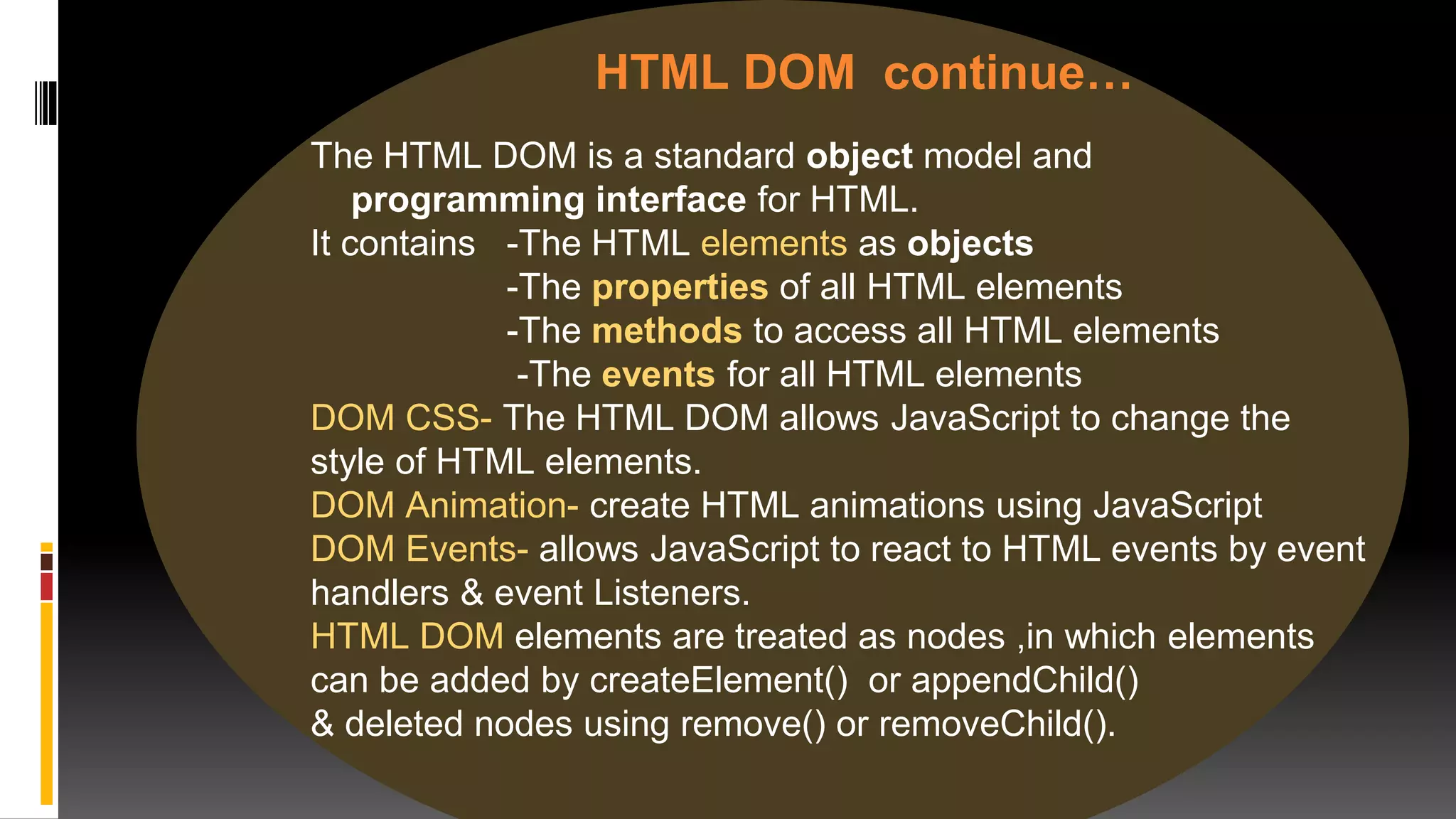 HTML DOM continue…

The HTML DOM is a standard object model and programming interface for HTML.

It contains -The HTML elements as objects
-The properties of all HTML elements
-The methods to access all HTML elements
-The events for all HTML elements

DOM CSS- The HTML DOM allows JavaScript to change the style of HTML elements.

DOM Animation- create HTML animations using JavaScript

DOM Events- allows JavaScript to react to HTML events by event handlers & event Listeners.

HTML DOM elements are treated as nodes ,in which elements can be added by createElement() or appendChild()
& deleted nodes using remove() or removeChild().